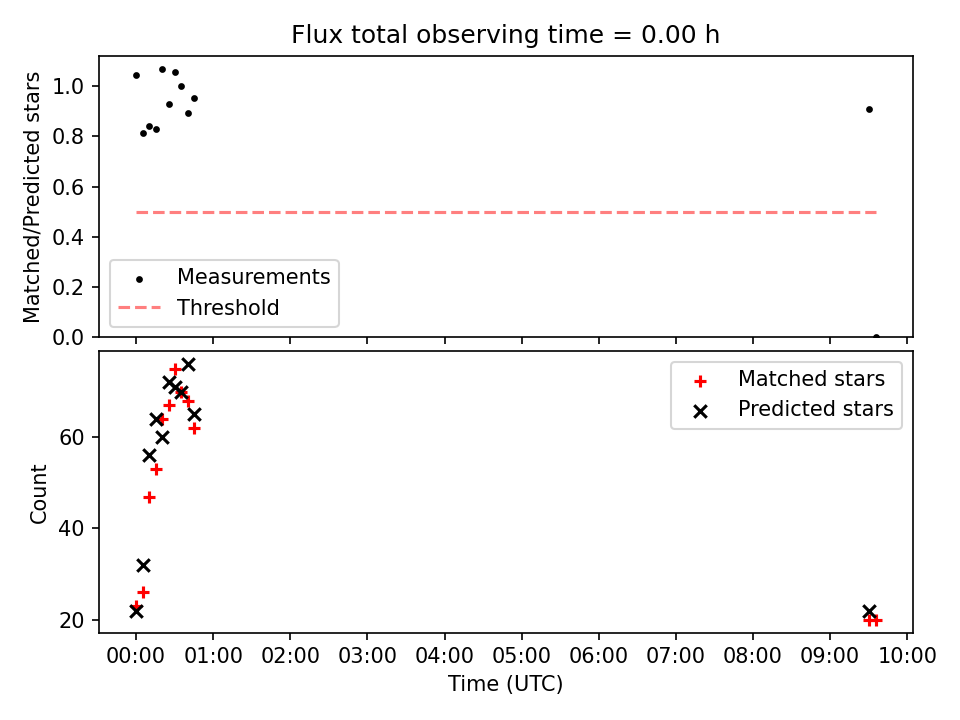 Flux total observing time = 0.00 h

Matched/Predicted stars

1.0
0.8
0.6
0.4
0.2
0.0

Measurements
Threshold

Count

60
40
20

Matched stars
Predicted stars

00:00 01:00 02:00 03:00 04:00 05:00 06:00 07:00 08:00 09:00 10:00

Time (UTC)